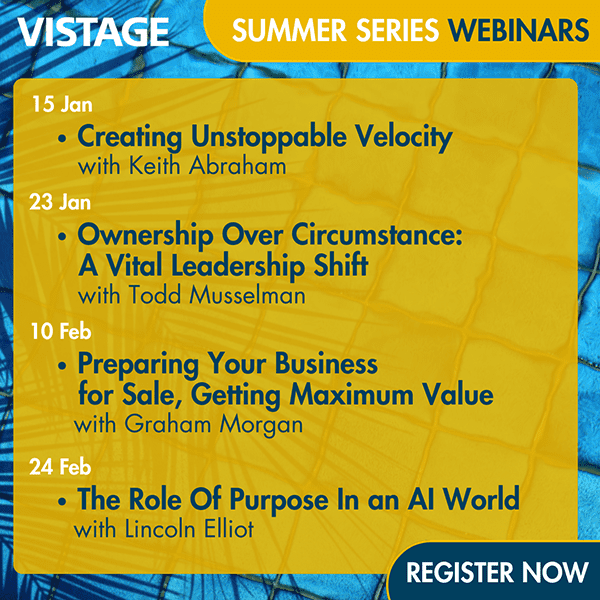 VISTAGE

SUMMER SERIES WEBINARS

15 Jan

• Creating Unstoppable Velocity
with Keith Abraham

23 Jan

• Ownership Over Circumstance: A Vital Leadership Shift
with Todd Musselman

10 Feb

• Preparing Your Business for Sale, Getting Maximum Value
with Graham Morgan

24 Feb

• The Role Of Purpose In an AI World
with Lincoln Elliot

REGISTER NOW